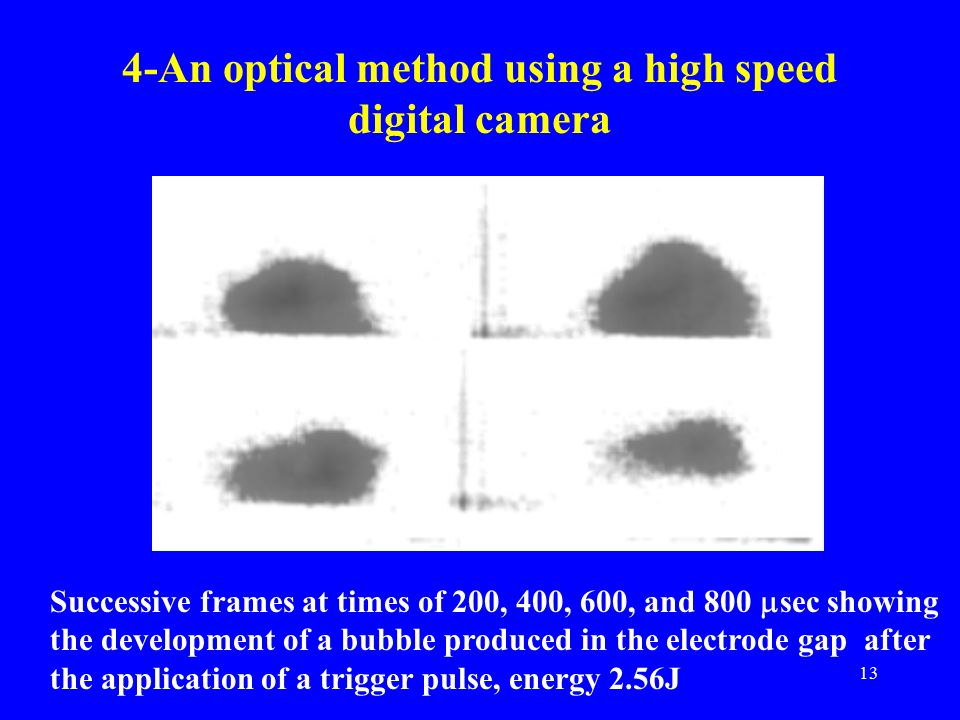 4-An optical method using a high speed digital camera

Successive frames at times of 200, 400, 600, and 800 μsec showing the development of a bubble produced in the electrode gap after the application of a trigger pulse, energy 2.56J

13